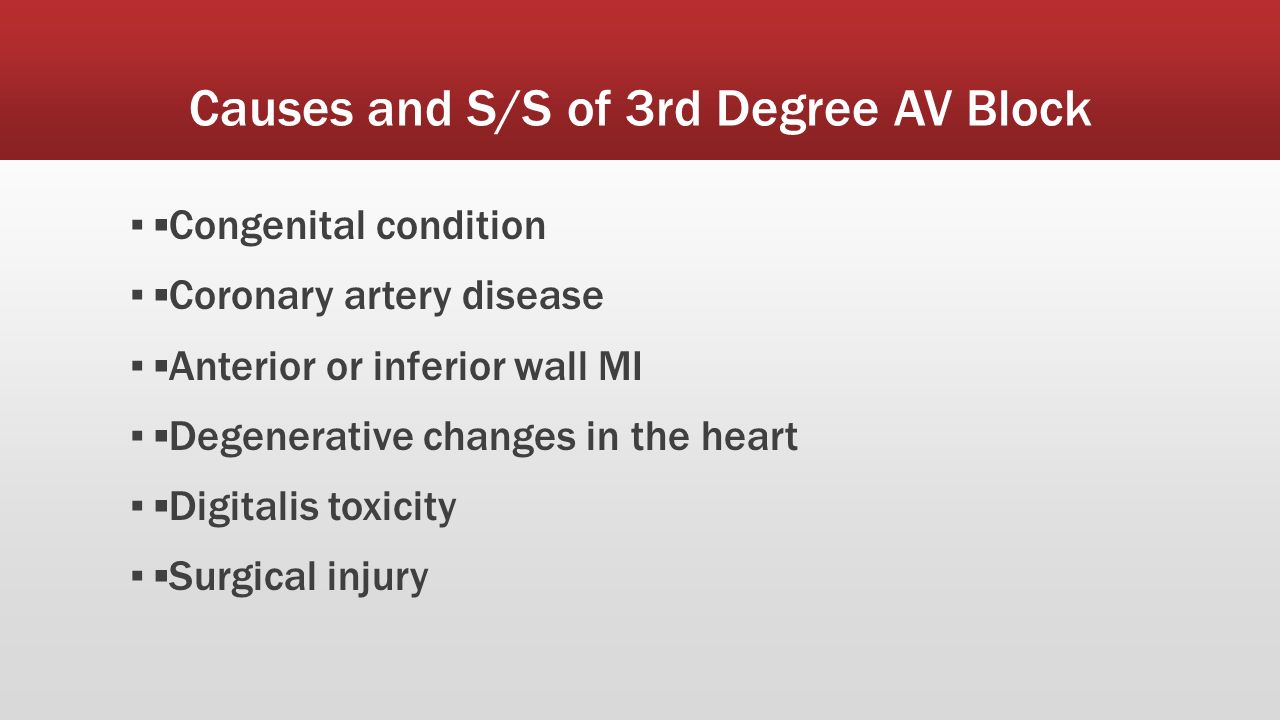 Causes and S/S of 3rd Degree AV Block

▪ ▪Congenital condition

▪ ▪Coronary artery disease

▪ ▪Anterior or inferior wall MI

▪ ▪Degenerative changes in the heart

▪ ▪Digitalis toxicity

▪ ▪Surgical injury